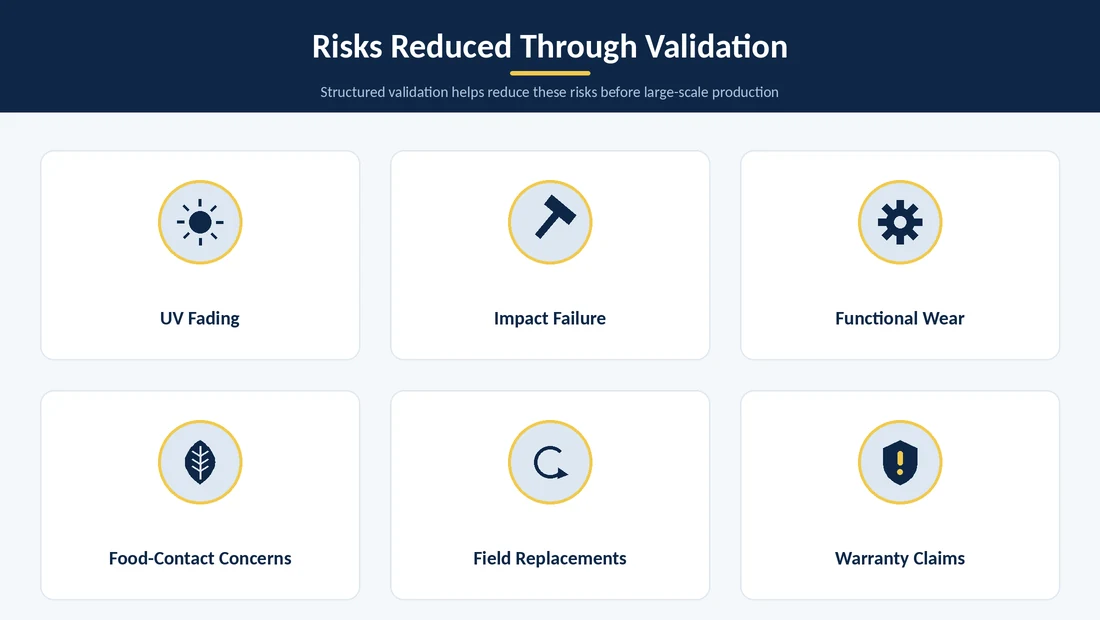 Risks Reduced Through Validation

Structured validation helps reduce these risks before large-scale production

UV Fading

Impact Failure

Functional Wear

Food-Contact Concerns

Field Replacements

Warranty Claims